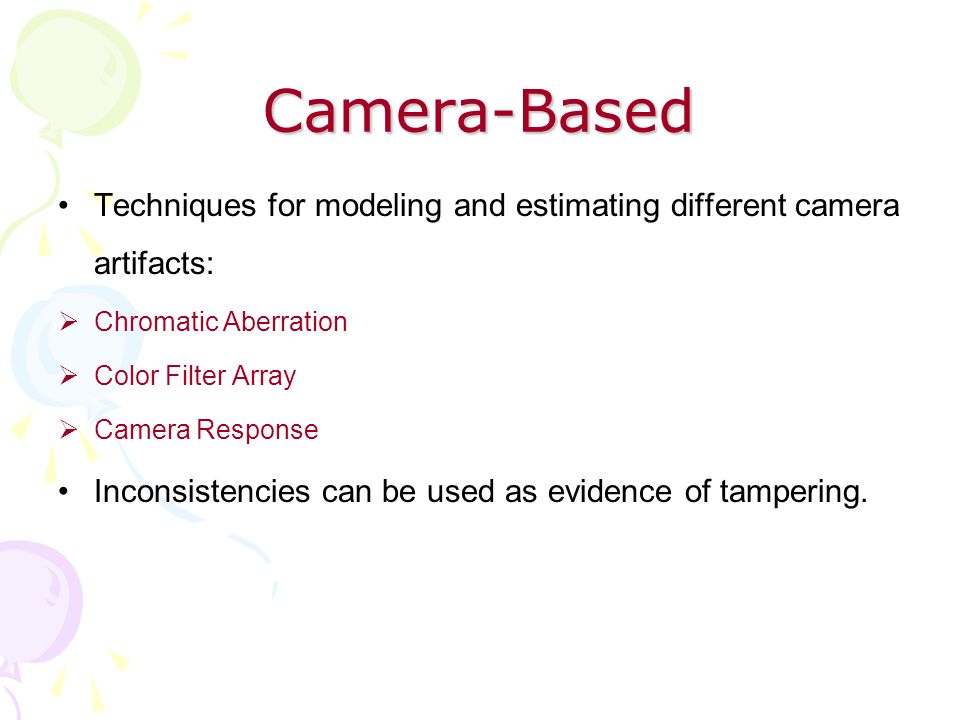 Camera-Based

• Techniques for modeling and estimating different camera artifacts:

➢ Chromatic Aberration

➢ Color Filter Array

➢ Camera Response

• Inconsistencies can be used as evidence of tampering.